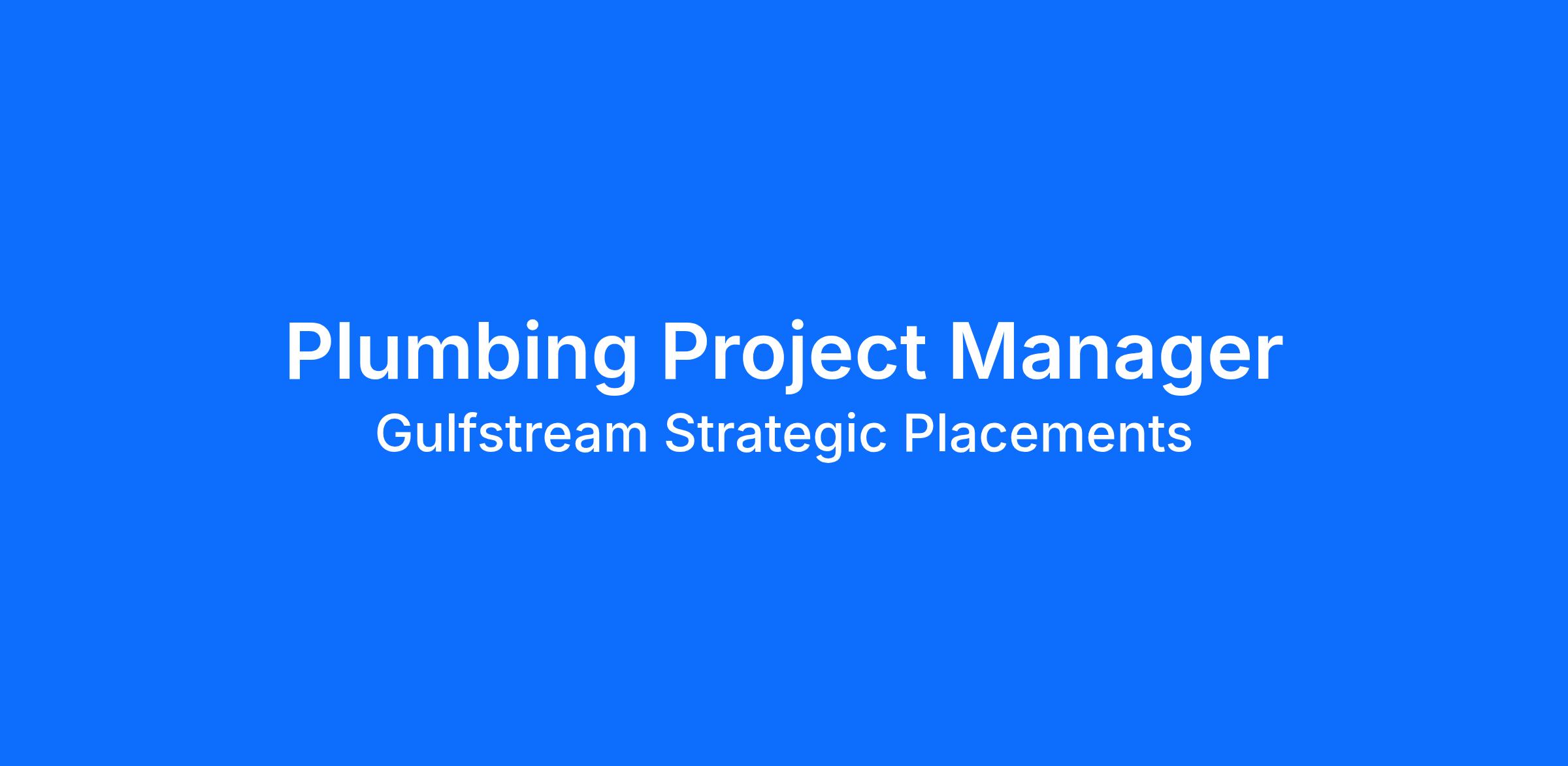 Plumbing Project Manager
Gulfstream Strategic Placements